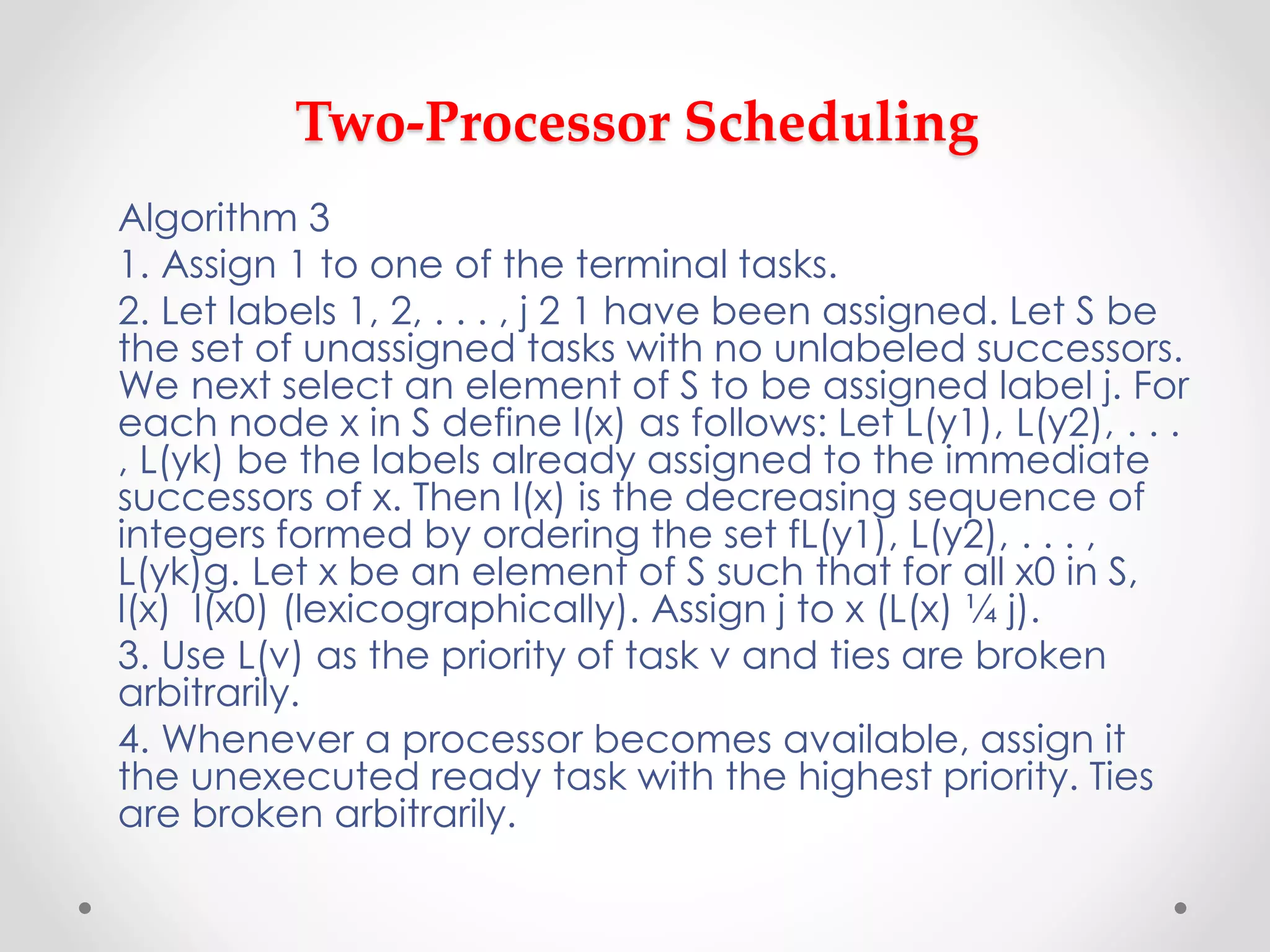 Two-Processor Scheduling

Algorithm 3

1. Assign 1 to one of the terminal tasks.

2. Let labels 1, 2, . . . , j 2 1 have been assigned. Let S be the set of unassigned tasks with no unlabeled successors. We next select an element of S to be assigned label j. For each node x in S define l(x) as follows: Let L(y1), L(y2), . . . , L(yk) be the labels already assigned to the immediate successors of x. Then l(x) is the decreasing sequence of integers formed by ordering the set fL(y1), L(y2), . . . , L(yk)g. Let x be an element of S such that for all x0 in S, l(x)  l(x0) (lexicographically). Assign j to x (L(x) ¼ j).

3. Use L(v) as the priority of task v and ties are broken arbitrarily.

4. Whenever a processor becomes available, assign it the unexecuted ready task with the highest priority. Ties are broken arbitrarily.